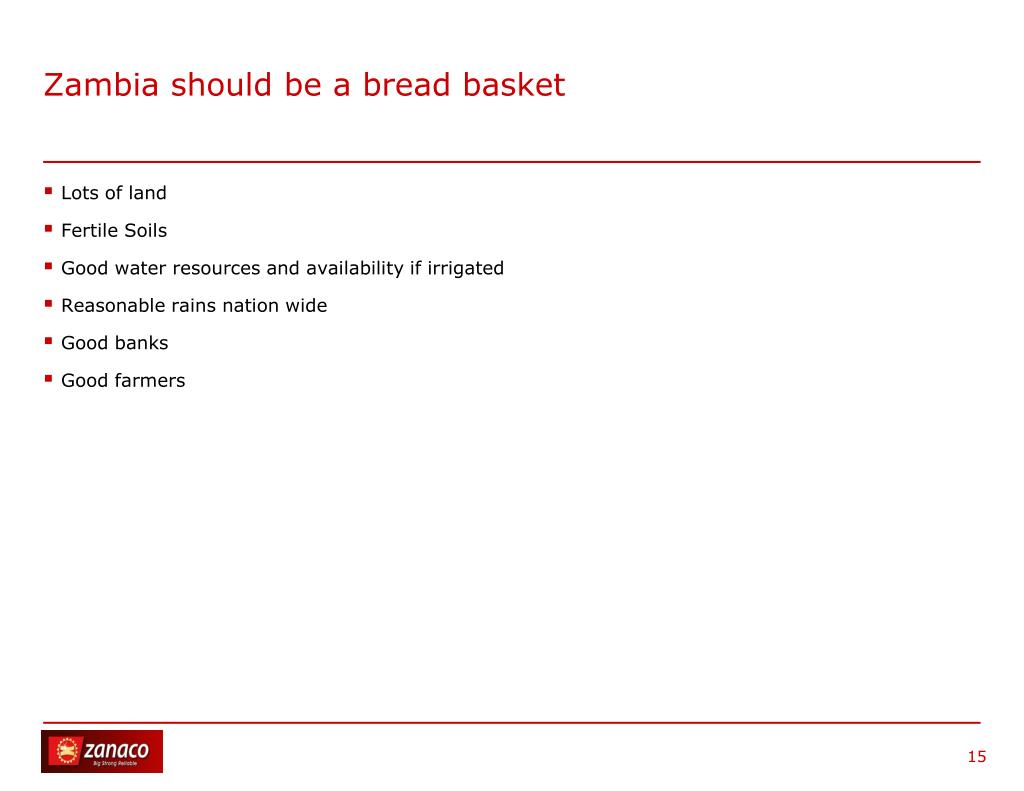 Zambia should be a bread basket

- Lots of land
- Fertile Soils
- Good water resources and availability if irrigated
- Reasonable rains nation wide
- Good banks
- Good farmers

zanaco
Big Strong Reliable

15